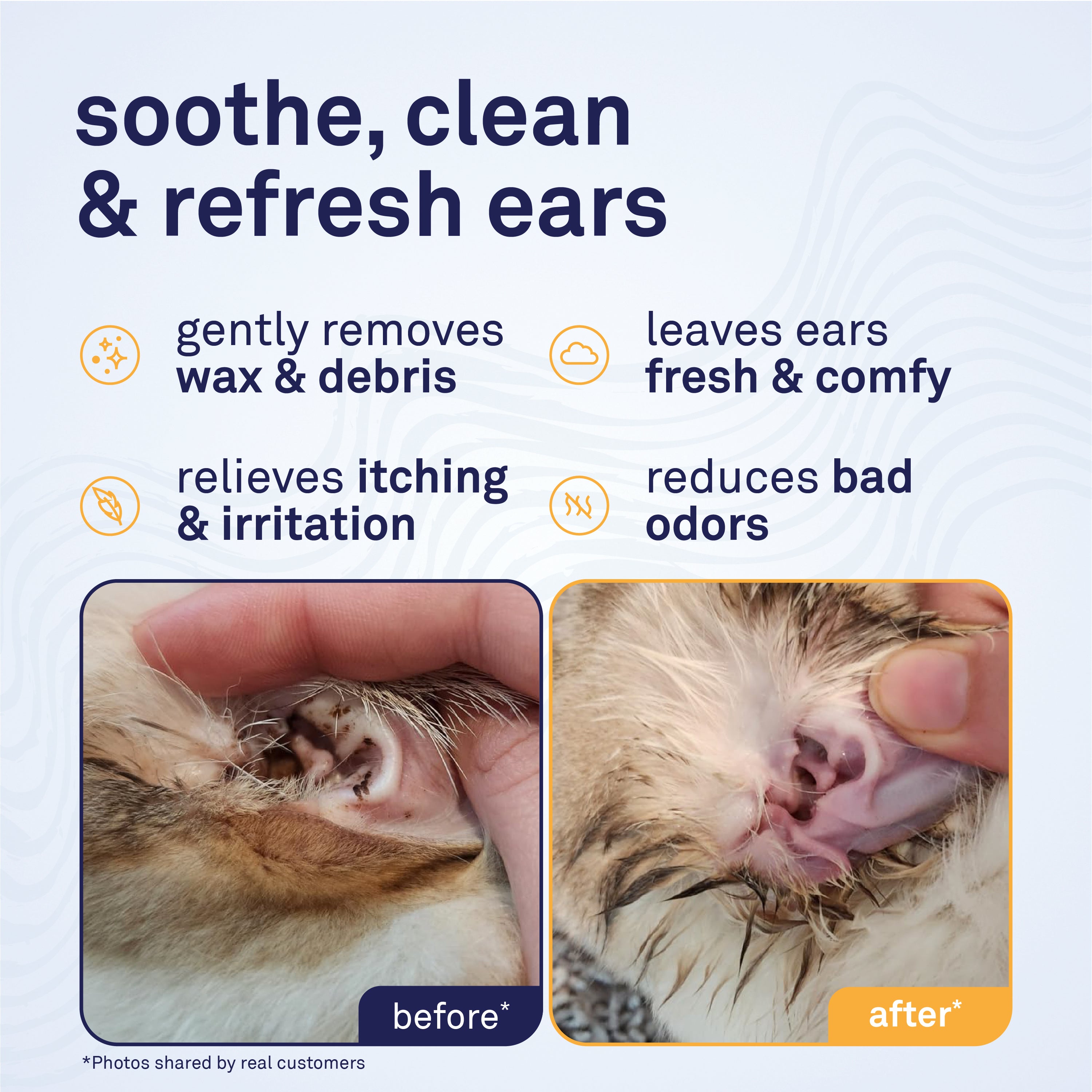 soothe, clean & refresh ears

gently removes wax & debris

leaves ears fresh & comfy

relieves itching & irritation

reduces bad odors

before*

after*

*Photos shared by real customers